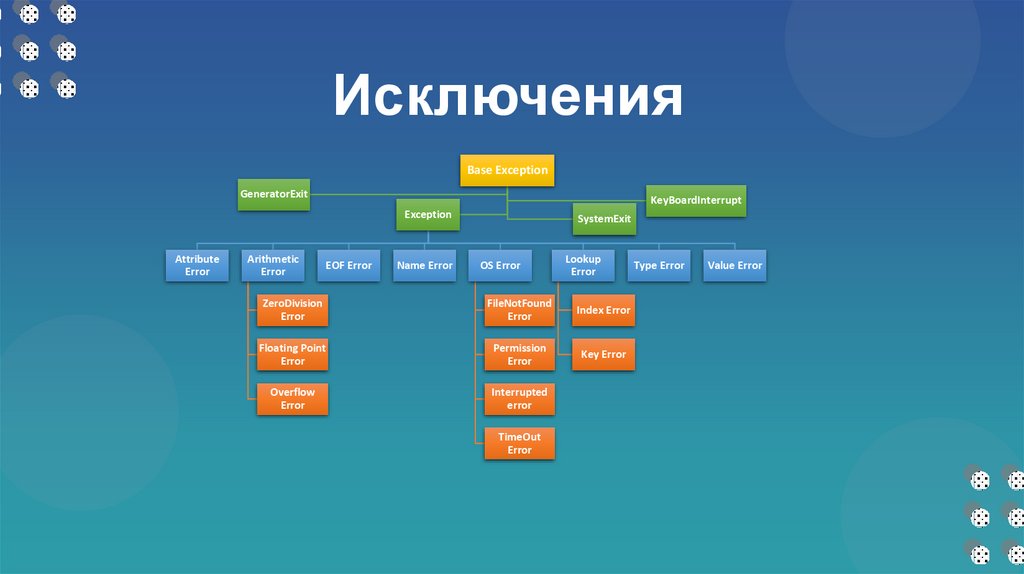 Исключения

Base Exception

GeneratorExit

KeyBoardInterrupt

Exception

SystemExit

Attribute Error

Arithmetic Error

EOF Error

Name Error

OS Error

Lookup Error

Type Error

Value Error

ZeroDivision Error

Floating Point Error

Overflow Error

FileNotFound Error

Permission Error

Interrupted error

TimeOut Error

Index Error

Key Error